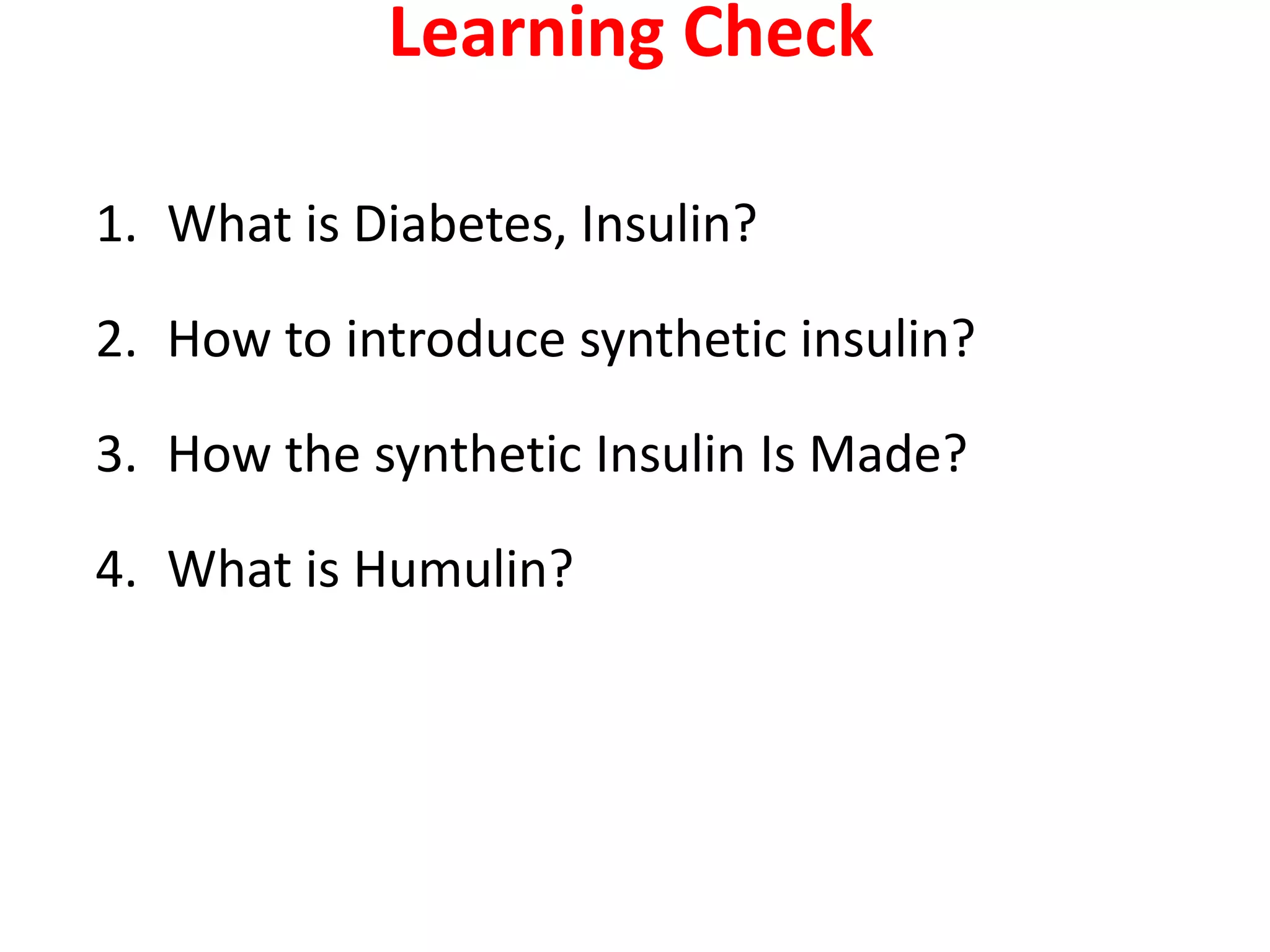 Learning Check

1. What is Diabetes, Insulin?

2. How to introduce synthetic insulin?

3. How the synthetic Insulin Is Made?

4. What is Humulin?